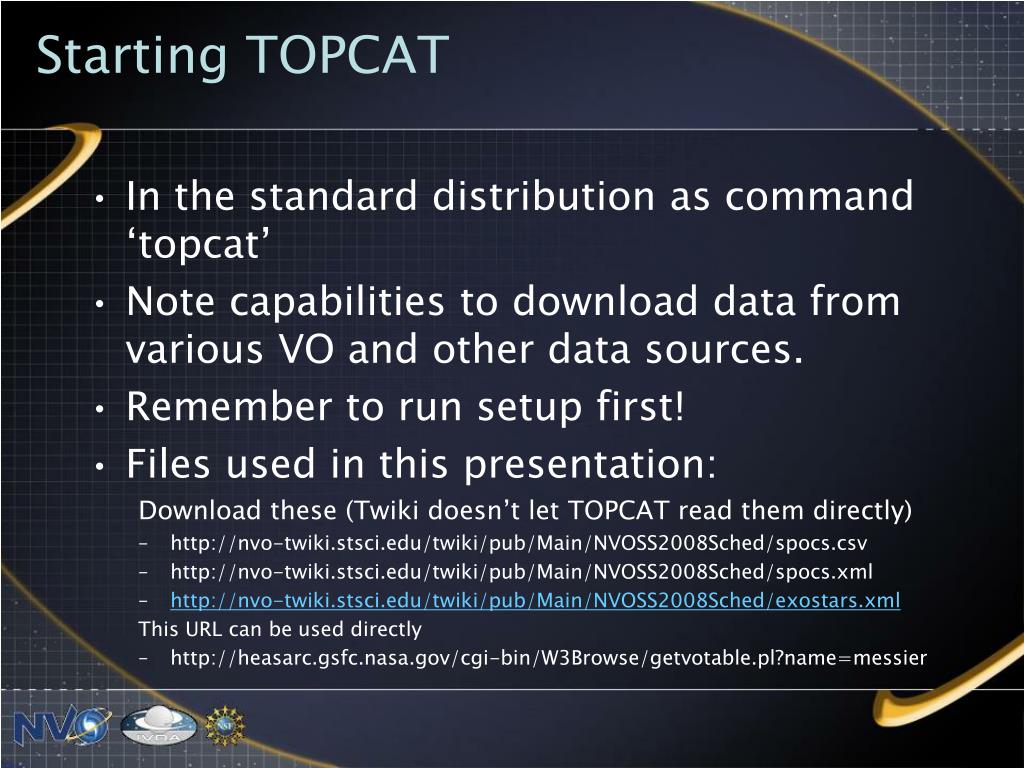 Starting TOPCAT

• In the standard distribution as command ‘topcat’
• Note capabilities to download data from various VO and other data sources.
• Remember to run setup first!
• Files used in this presentation:

Download these (Twiki doesn’t let TOPCAT read them directly)
– http://nvo-twiki.stsci.edu/twiki/pub/Main/NVOSS2008Sched/spocs.csv
– http://nvo-twiki.stsci.edu/twiki/pub/Main/NVOSS2008Sched/spocs.xml
– http://nvo-twiki.stsci.edu/twiki/pub/Main/NVOSS2008Sched/exostars.xml

This URL can be used directly
– http://heasarc.gsfc.nasa.gov/cgi-bin/W3Browse/getvotable.pl?name=messier

NVO IVOA NSF